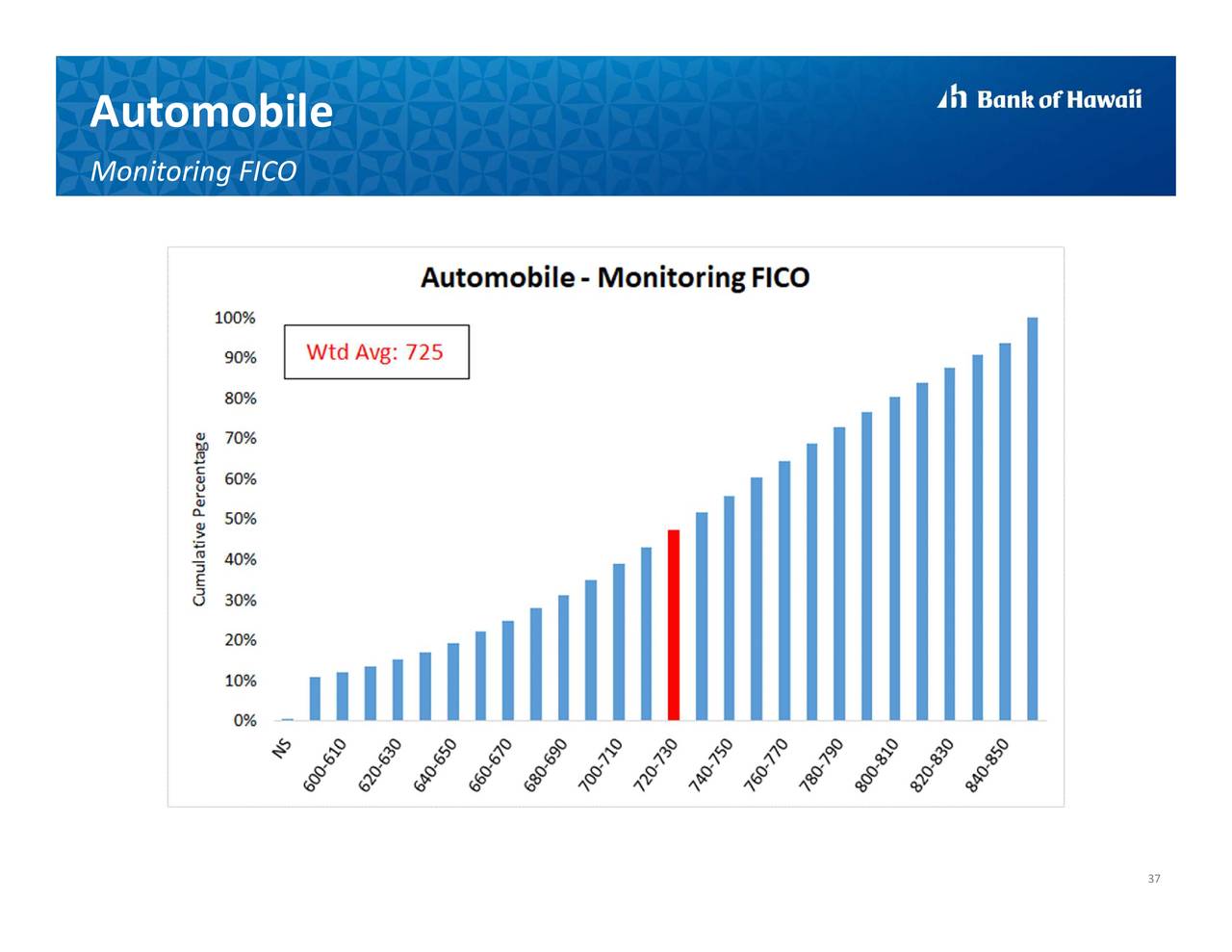 Automobile
Monitoring FICO

Bank of Hawaii

Automobile - Monitoring FICO

Wtd Avg: 725

Cumulative Percentage

100%
90%
80%
70%
60%
50%
40%
30%
20%
10%
0%

NS
600-610
620-630
640-650
660-670
680-690
700-710
720-730
740-750
760-770
780-790
800-810
820-830
840-850

37